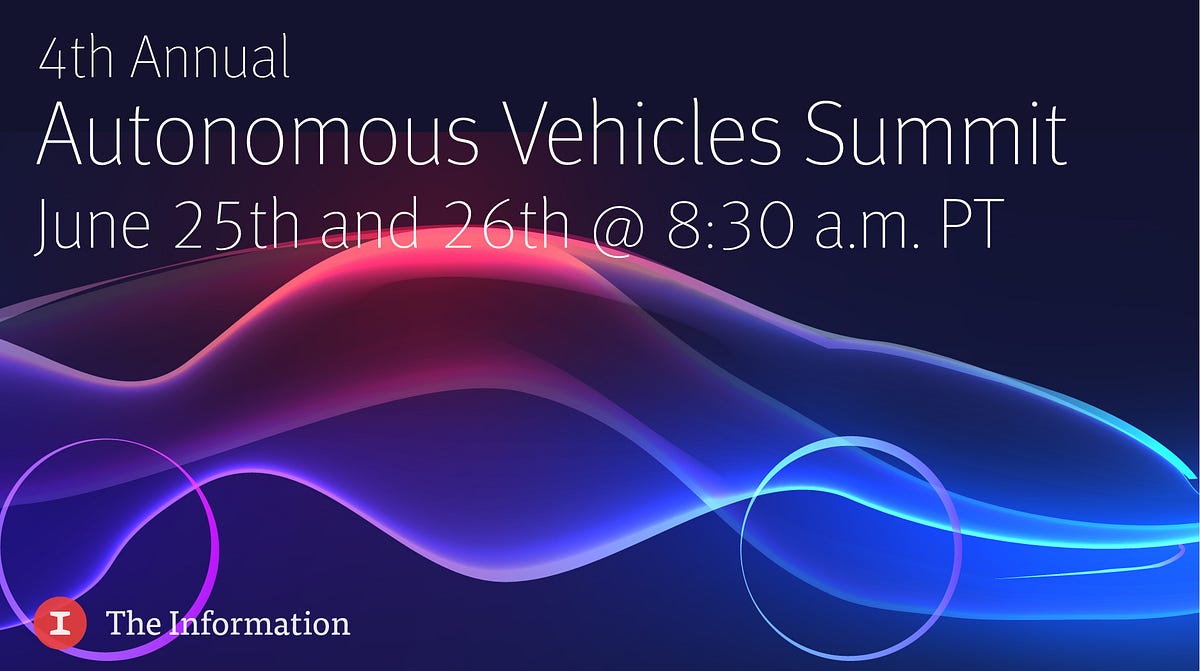 4th Annual
Autonomous Vehicles Summit
June 25th and 26th @ 8:30 a.m. PT

I The Information